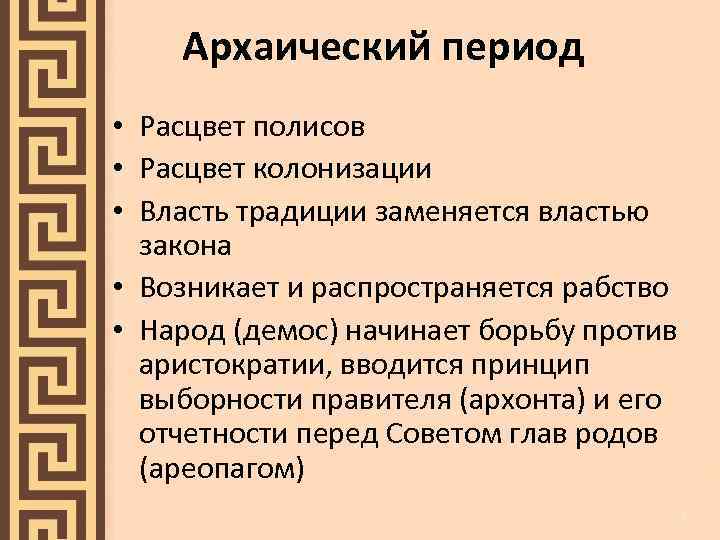 Архаический период

• Расцвет полисов
• Расцвет колонизации
• Власть традиции заменяется властью закона
• Возникает и распространяется рабство
• Народ (демос) начинает борьбу против аристократии, вводится принцип выборности правителя (архонта) и его отчетности перед Советом глав родов (ареопагом)